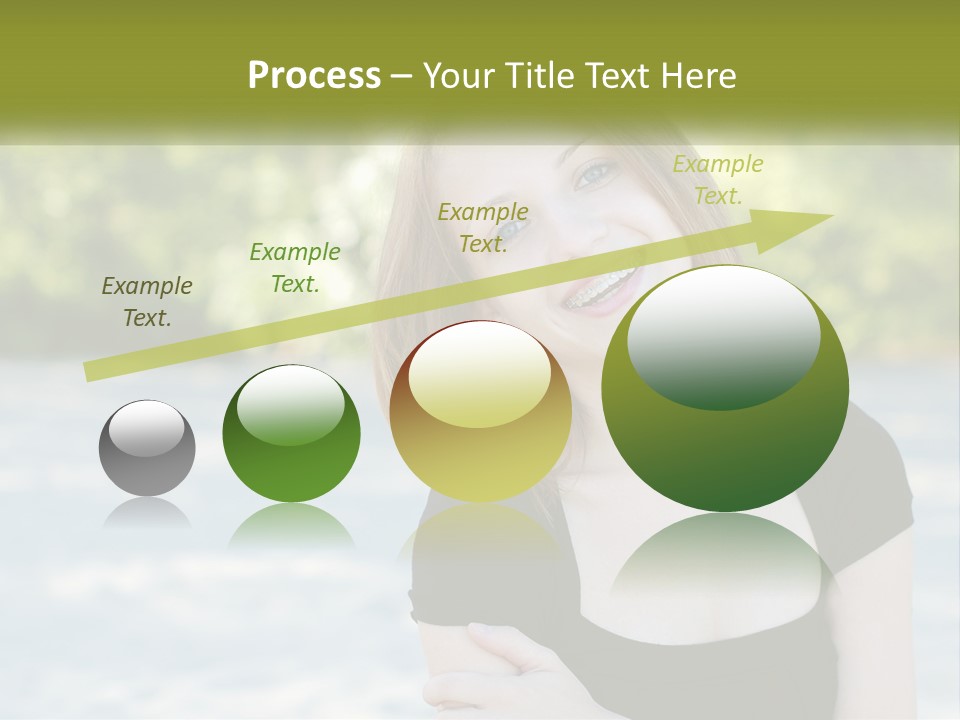 Process – Your Title Text Here

Example Text.

Example Text.

Example Text.

Example Text.